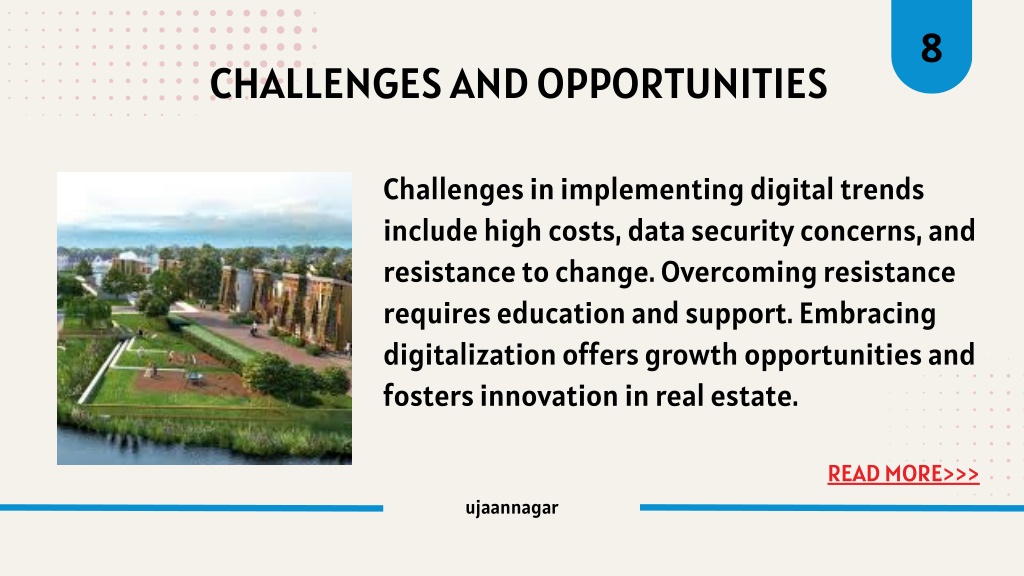 8

CHALLENGES AND OPPORTUNITIES

Challenges in implementing digital trends include high costs, data security concerns, and resistance to change. Overcoming resistance requires education and support. Embracing digitalization offers growth opportunities and fosters innovation in real estate.

READ MORE>>>

ujaannagar